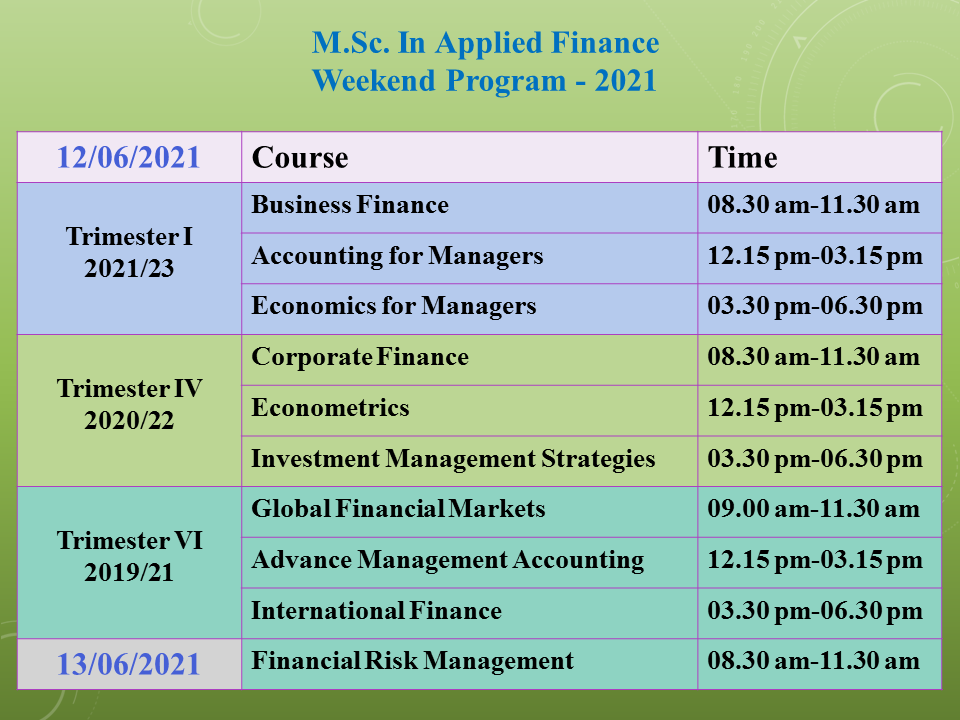 M.Sc. In Applied Finance
Weekend Program - 2021

| 12/06/2021 | Course | Time |
|---|---|---|
| Trimester I 2021/23 | Business Finance | 08.30 am-11.30 am |
| | Accounting for Managers | 12.15 pm-03.15 pm |
| | Economics for Managers | 03.30 pm-06.30 pm |
| Trimester IV 2020/22 | Corporate Finance | 08.30 am-11.30 am |
| | Econometrics | 12.15 pm-03.15 pm |
| | Investment Management Strategies | 03.30 pm-06.30 pm |
| Trimester VI 2019/21 | Global Financial Markets | 09.00 am-11.30 am |
| | Advance Management Accounting | 12.15 pm-03.15 pm |
| | International Finance | 03.30 pm-06.30 pm |
| 13/06/2021 | Financial Risk Management | 08.30 am-11.30 am |